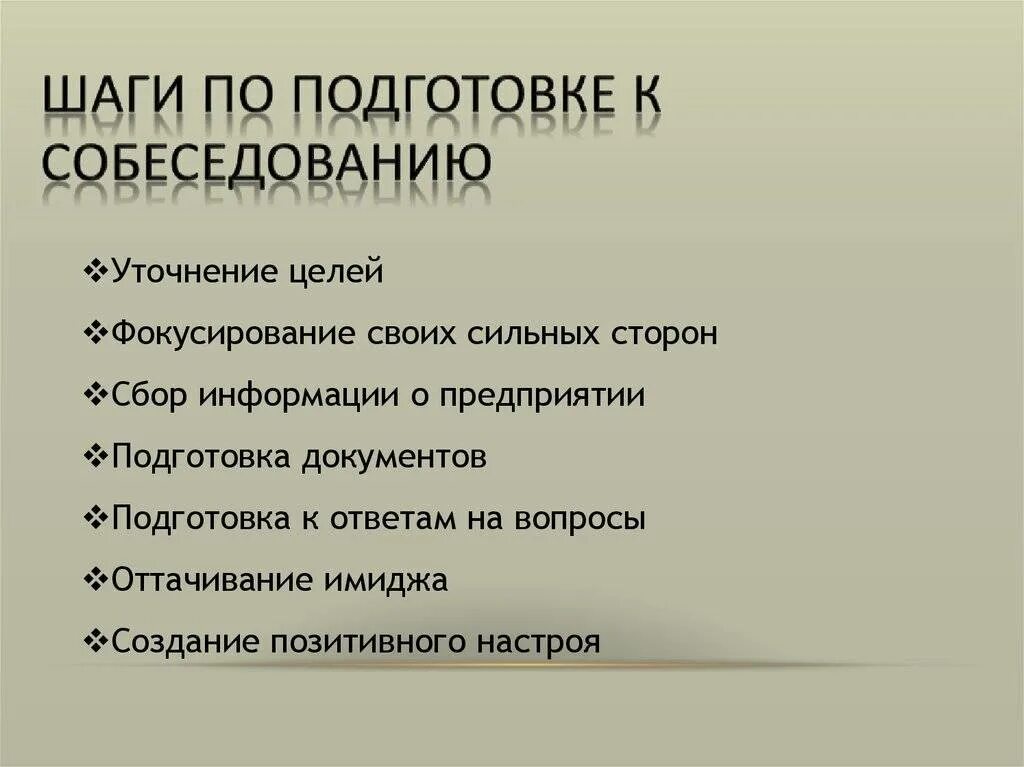 ШАГИ ПО ПОДГОТОВКЕ К СОБЕСЕДОВАНИЮ

❖Уточнение целей

❖Фокусирование своих сильных сторон

❖Сбор информации о предприятии

❖Подготовка документов

❖Подготовка к ответам на вопросы

❖Оттачивание имиджа

❖Создание позитивного настроя